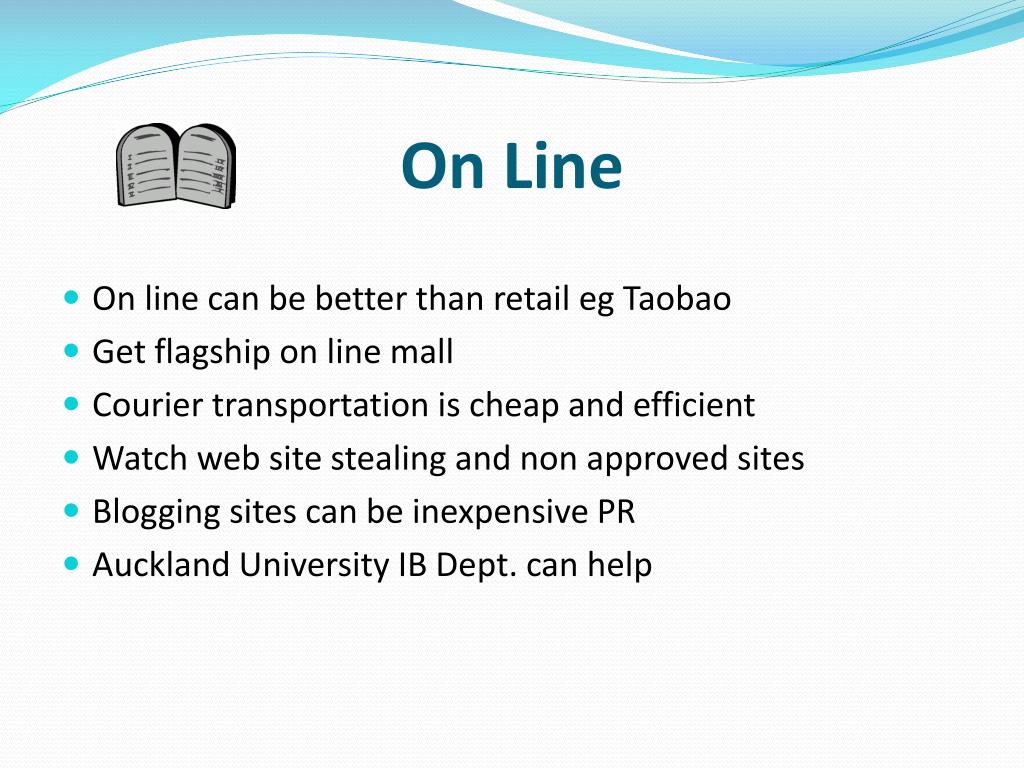 On Line

- On line can be better than retail eg Taobao
- Get flagship on line mall
- Courier transportation is cheap and efficient
- Watch web site stealing and non approved sites
- Blogging sites can be inexpensive PR
- Auckland University IB Dept. can help